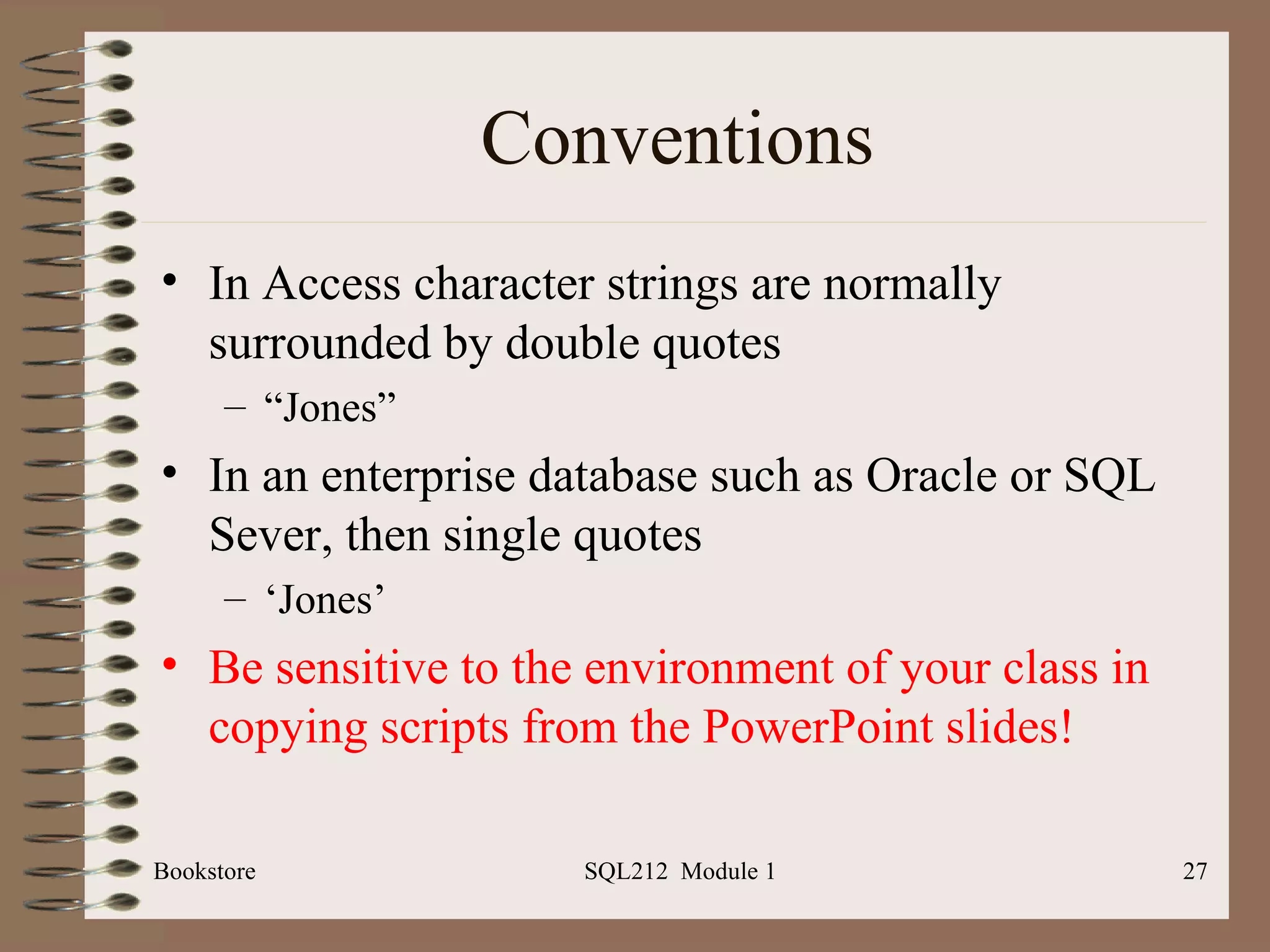 Conventions

• In Access character strings are normally surrounded by double quotes
  – “Jones”
• In an enterprise database such as Oracle or SQL Sever, then single quotes
  – ‘Jones’
• Be sensitive to the environment of your class in copying scripts from the PowerPoint slides!

Bookstore

SQL212 Module 1

27